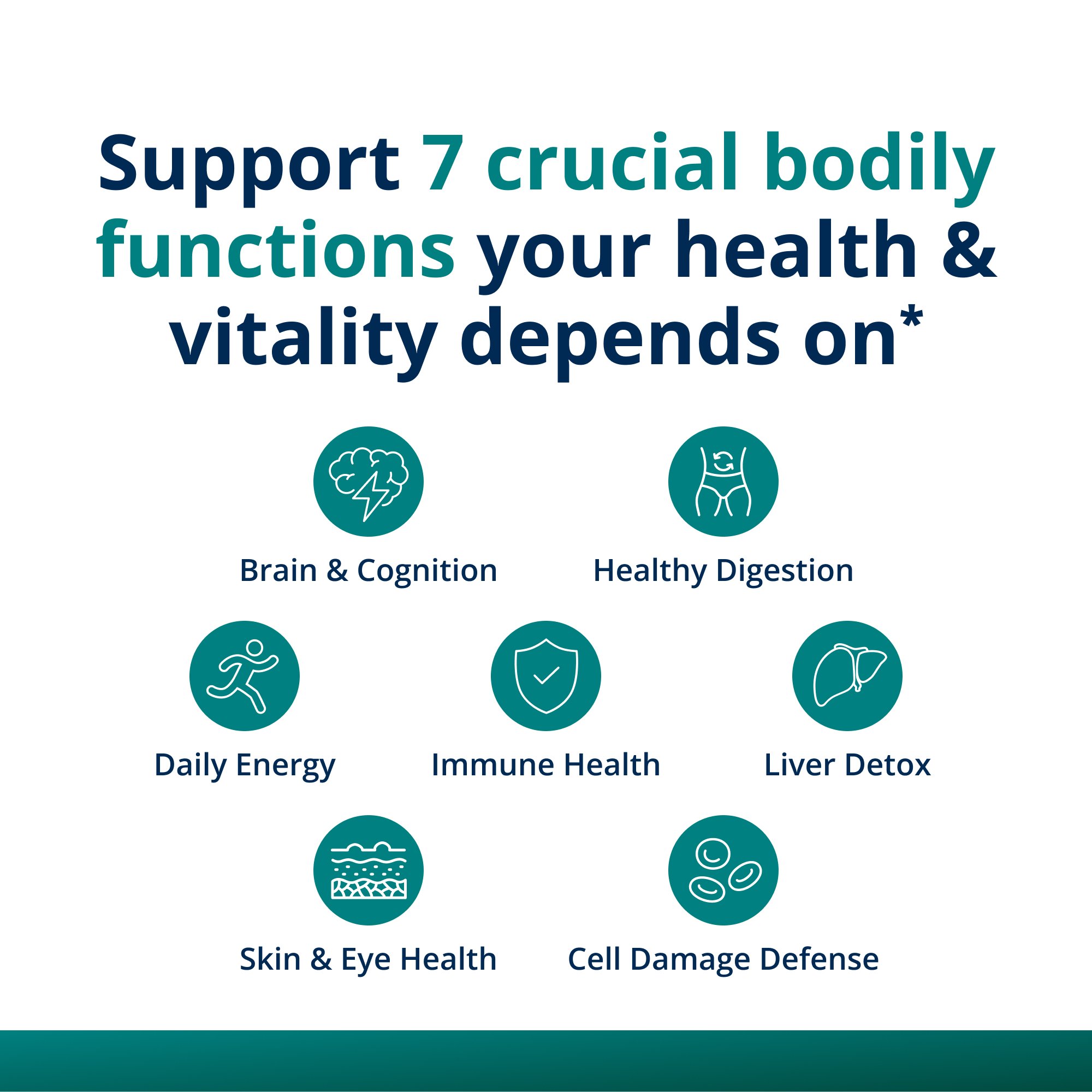 Support 7 crucial bodily functions your health & vitality depends on*

Brain & Cognition

Healthy Digestion

Daily Energy

Immune Health

Liver Detox

Skin & Eye Health

Cell Damage Defense